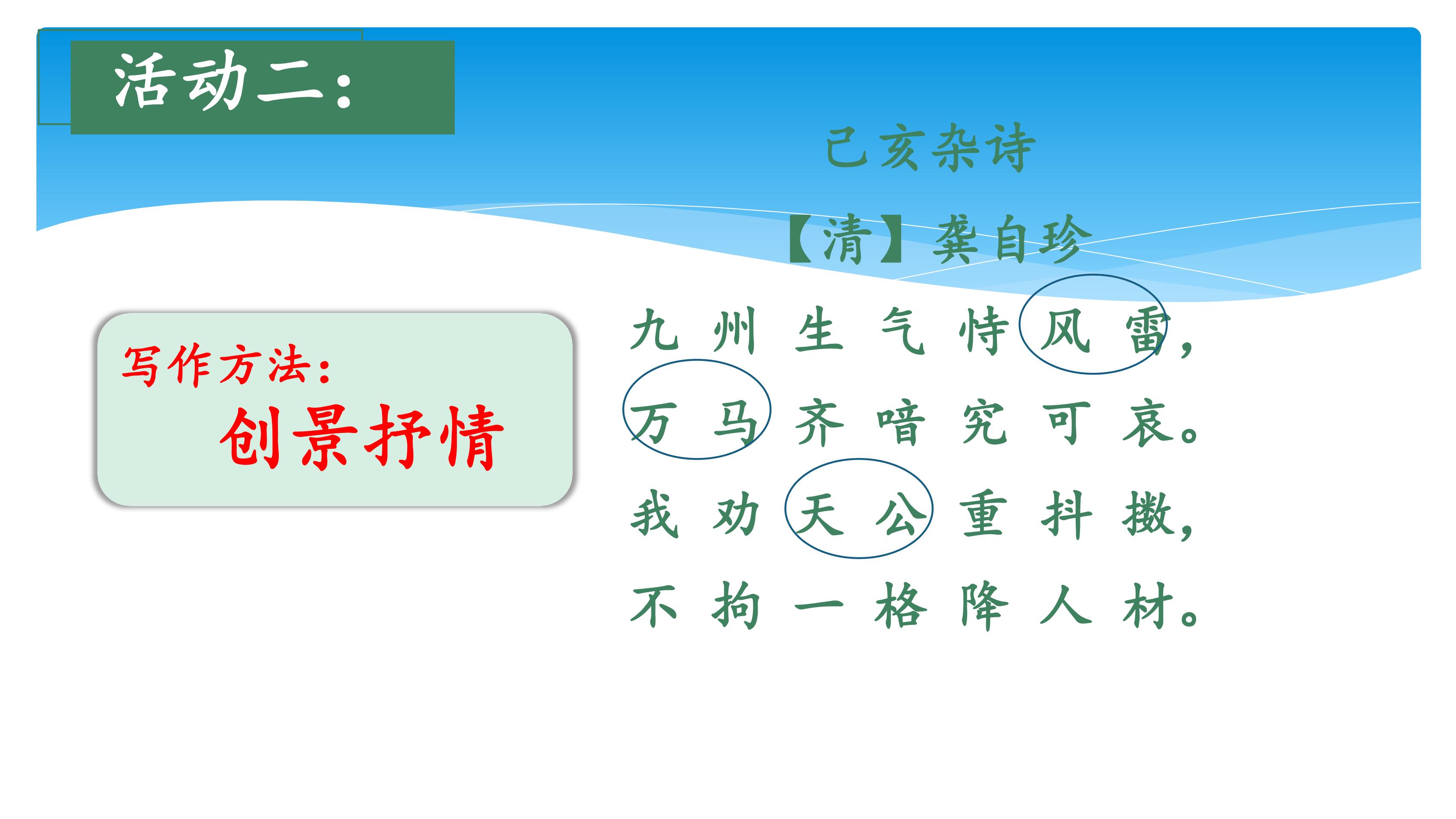 活动二：

己亥杂诗

【清】龚自珍

九州生气恃风雷，
万马齐喑究可哀。
我劝天公重抖擞，
不拘一格降人材。

写作方法：
创景抒情